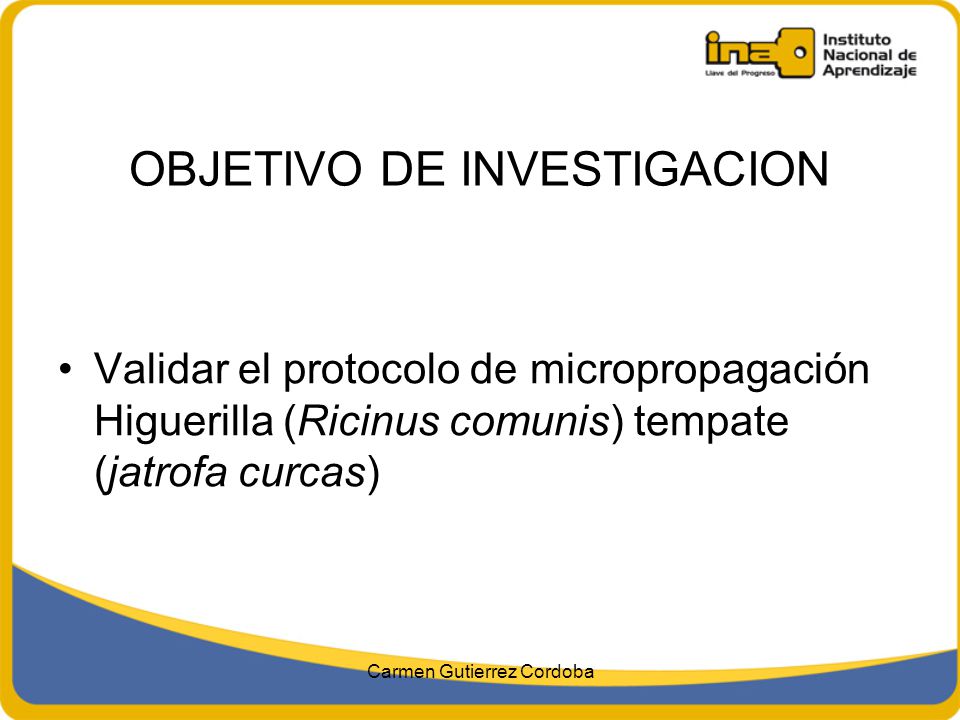 ina Llave del Progreso Instituto Nacional de Aprendizaje

OBJETIVO DE INVESTIGACION

• Validar el protocolo de micropropagación Higuerilla (Ricinus comunis) tempate (jatrofa curcas)

Carmen Gutierrez Cordoba